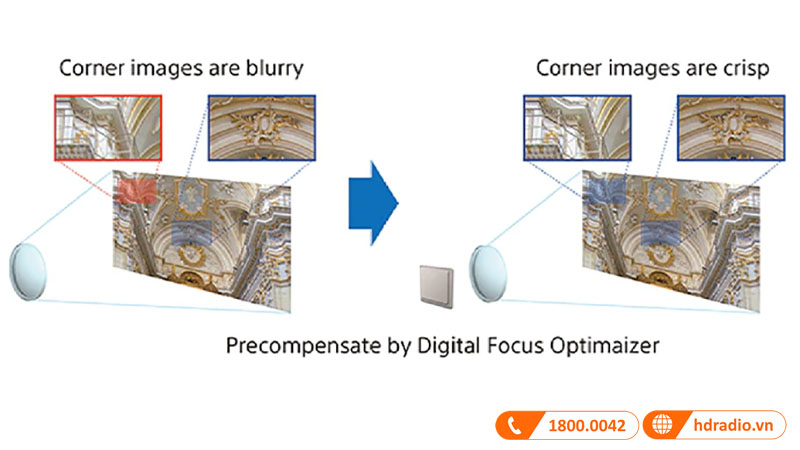 Corner images are blurry

Corner images are crisp

Precompensate by Digital Focus Optimaizer

1800.0042

hdradio.vn